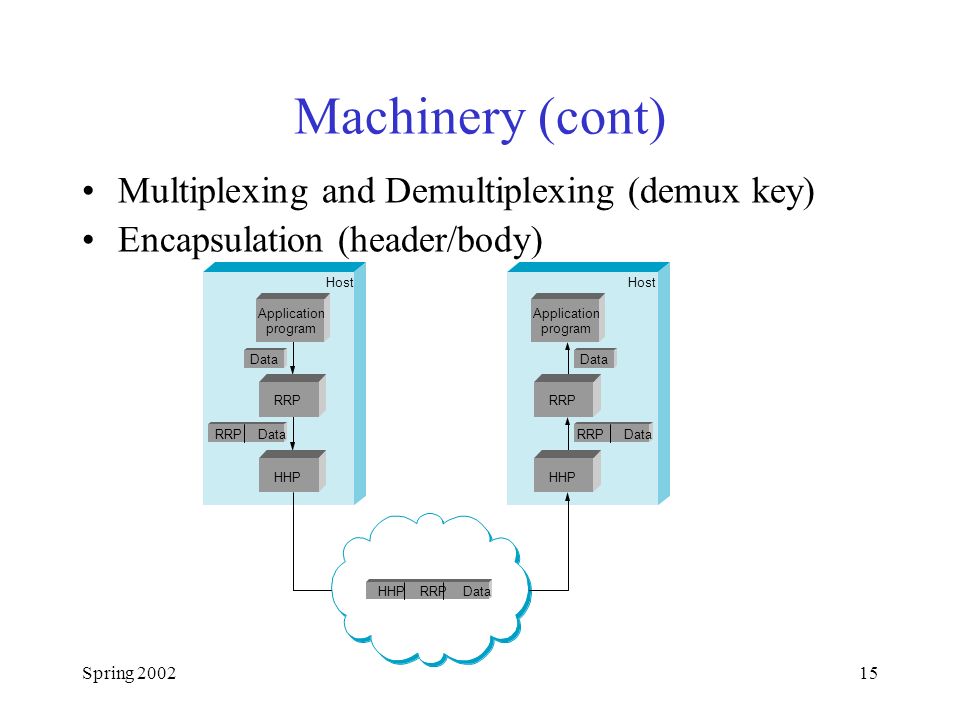 Machinery (cont)

• Multiplexing and Demultiplexing (demux key)
• Encapsulation (header/body)

Host
Application program
Data
RRP
RRP Data
HHP

Host
Application program
Data
RRP
RRP Data
HHP

HHP RRP Data

Spring 2002

15